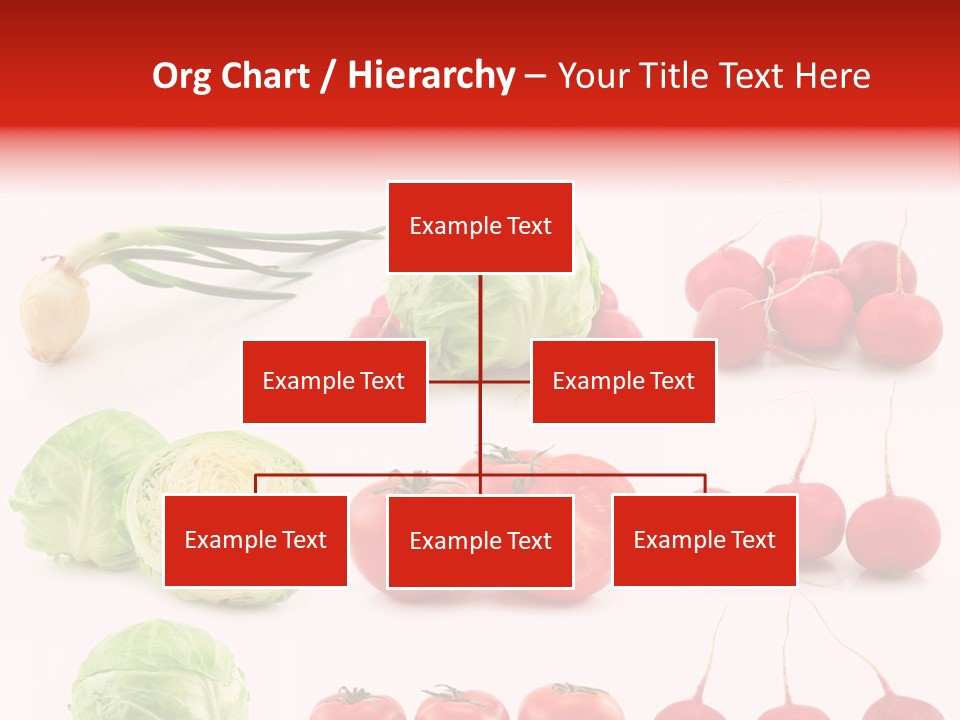 Org Chart / Hierarchy – Your Title Text Here

Example Text

Example Text

Example Text

Example Text

Example Text

Example Text